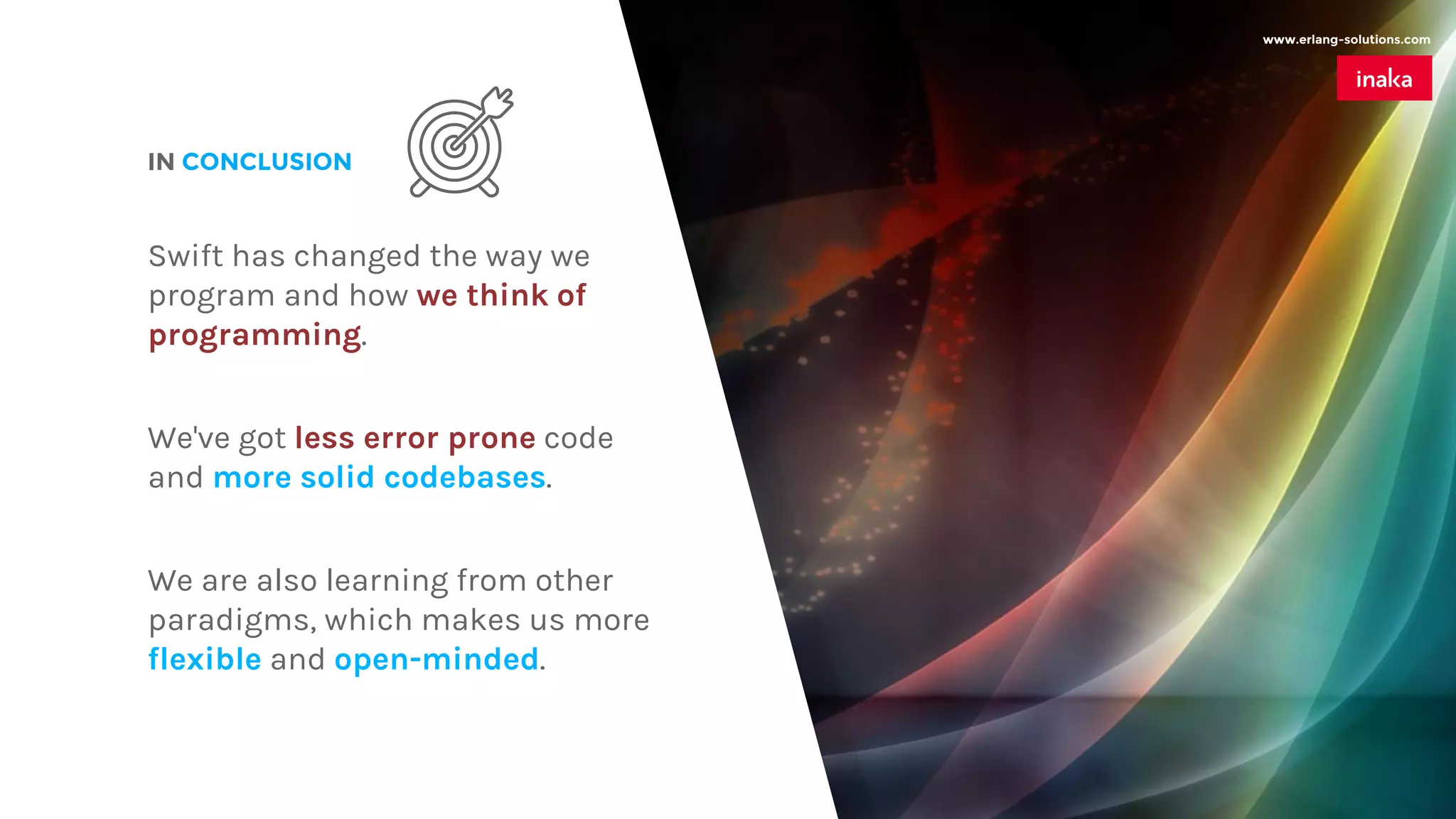 www.erlang-solutions.com

inaka

IN CONCLUSION

Swift has changed the way we program and how we think of programming.

We've got less error prone code and more solid codebases.

We are also learning from other paradigms, which makes us more flexible and open-minded.